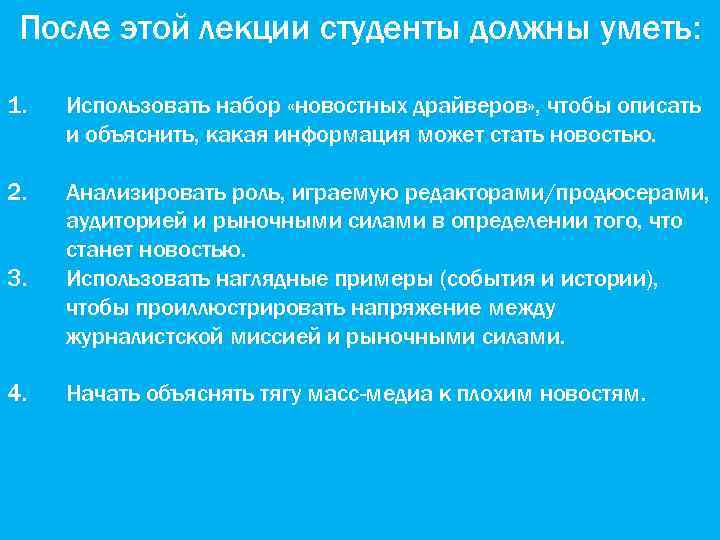 После этой лекции студенты должны уметь:

1. Использовать набор «новостных драйверов», чтобы описать и объяснить, какая информация может стать новостью.

2. Анализировать роль, играемую редакторами/продюсерами, аудиторией и рыночными силами в определении того, что станет новостью.

3. Использовать наглядные примеры (события и истории), чтобы проиллюстрировать напряжение между журналистской миссией и рыночными силами.

4. Начать объяснять тягу масс-медиа к плохим новостям.